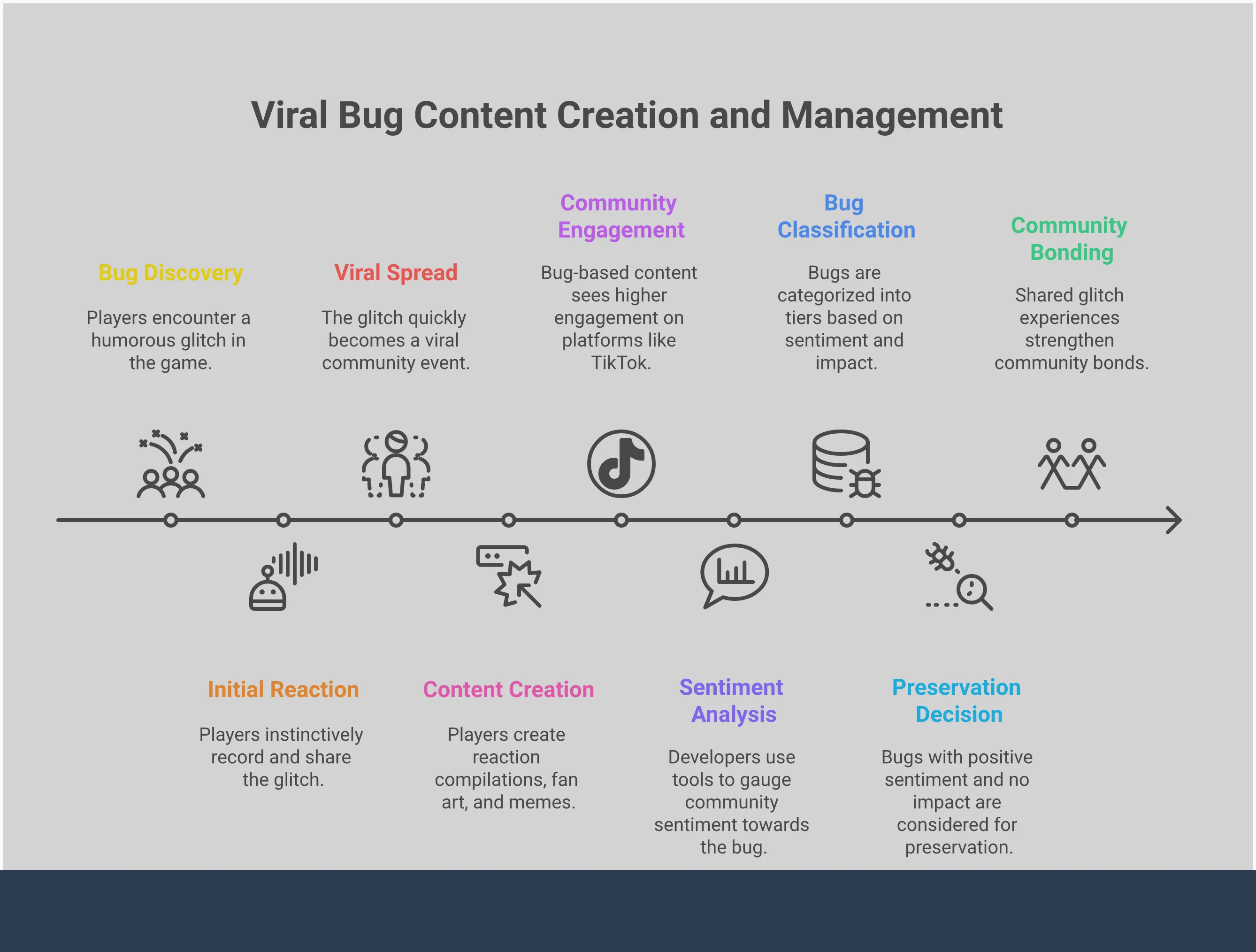 Viral Bug Content Creation and Management

Bug Discovery

Players encounter a humorous glitch in the game.

Initial Reaction

Players instinctively record and share the glitch.

Viral Spread

The glitch quickly becomes a viral community event.

Content Creation

Players create reaction compilations, fan art, and memes.

Community Engagement

Bug-based content sees higher engagement on platforms like TikTok.

Sentiment Analysis

Developers use tools to gauge community sentiment towards the bug.

Bug Classification

Bugs are categorized into tiers based on sentiment and impact.

Preservation Decision

Bugs with positive sentiment and no impact are considered for preservation.

Community Bonding

Shared glitch experiences strengthen community bonds.